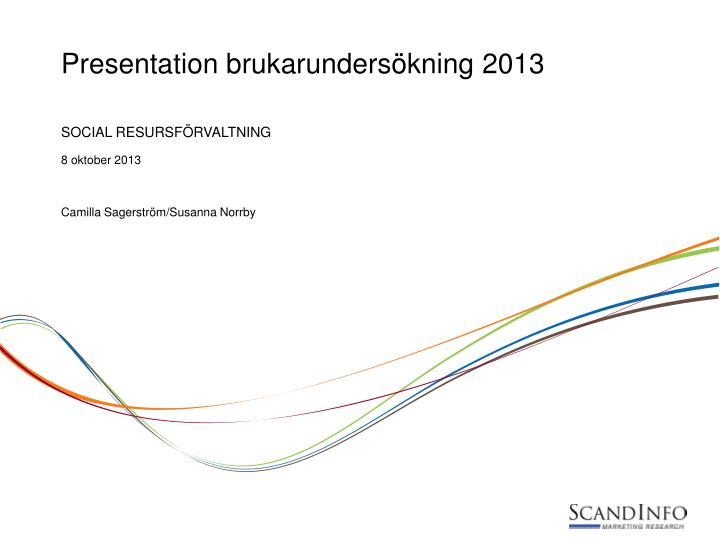 Presentation brukarundersökning 2013

SOCIAL RESURSFÖRVALTNING

8 oktober 2013

Camilla Sagerström/Susanna Norrby

SCANDINFO
MARKETING RESEARCH